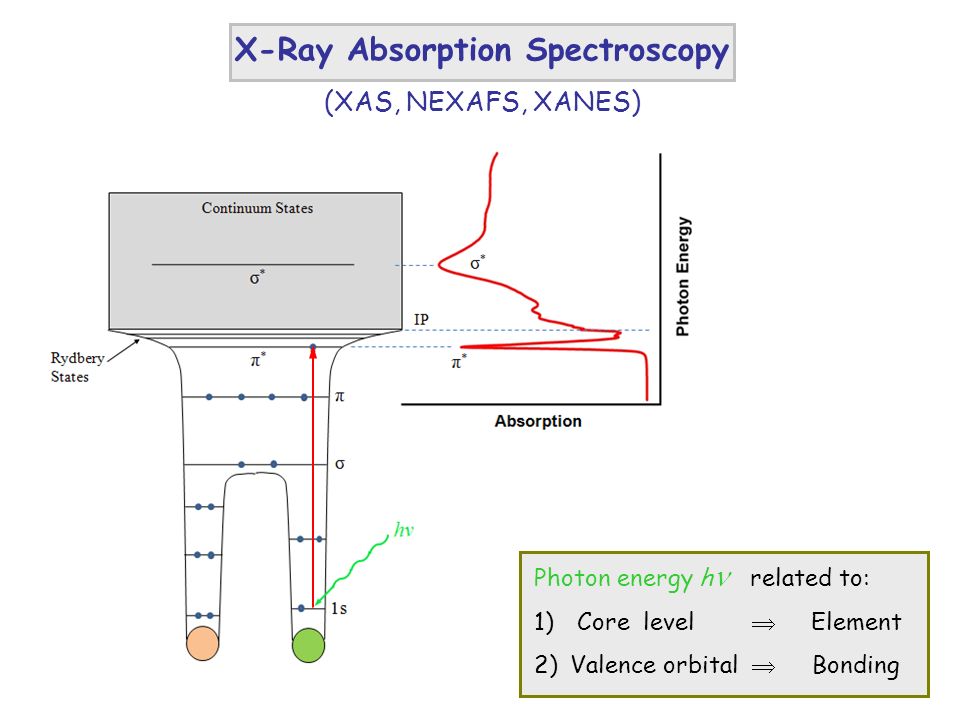 X-Ray Absorption Spectroscopy

(XAS, NEXAFS, XANES)

Continuum States

$\sigma^*$

Rydbery States

$\pi^*$

$\pi$

$\sigma$

$h\nu$

1s

$\sigma^*$

IP

$\pi^*$

Photon Energy

Absorption

Photon energy $h\nu$ related to:

1) Core level $\Rightarrow$ Element

2) Valence orbital $\Rightarrow$ Bonding